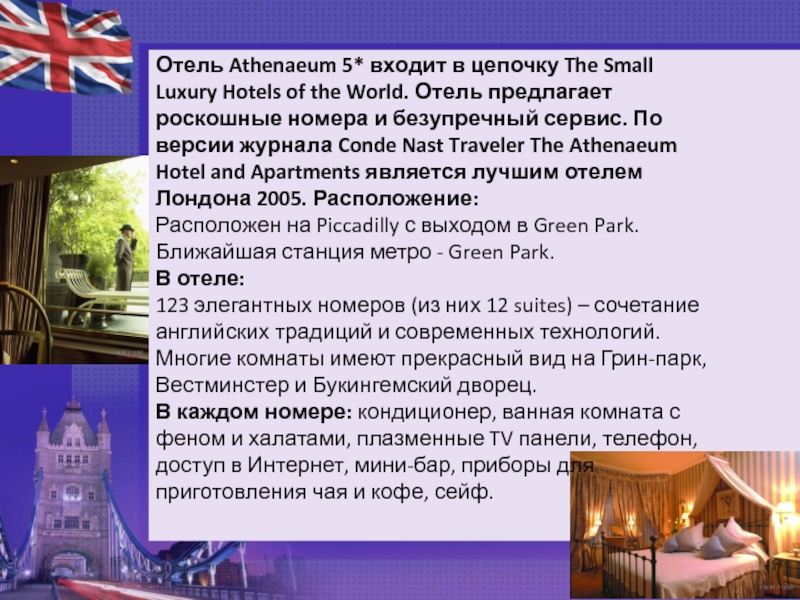 Отель Athenaeum 5* входит в цепочку The Small Luxury Hotels of the World. Отель предлагает роскошные номера и безупречный сервис. По версии журнала Conde Nast Traveler The Athenaeum Hotel and Apartments является лучшим отелем Лондона 2005. Расположение:
Расположен на Piccadilly с выходом в Green Park. Ближайшая станция метро - Green Park.
В отеле:
123 элегантных номеров (из них 12 suites) – сочетание английских традиций и современных технологий. Многие комнаты имеют прекрасный вид на Грин-парк, Вестминстер и Букингемский дворец.
В каждом номере: кондиционер, ванная комната с феном и халатами, плазменные TV панели, телефон, доступ в Интернет, мини-бар, приборы для приготовления чая и кофе, сейф.